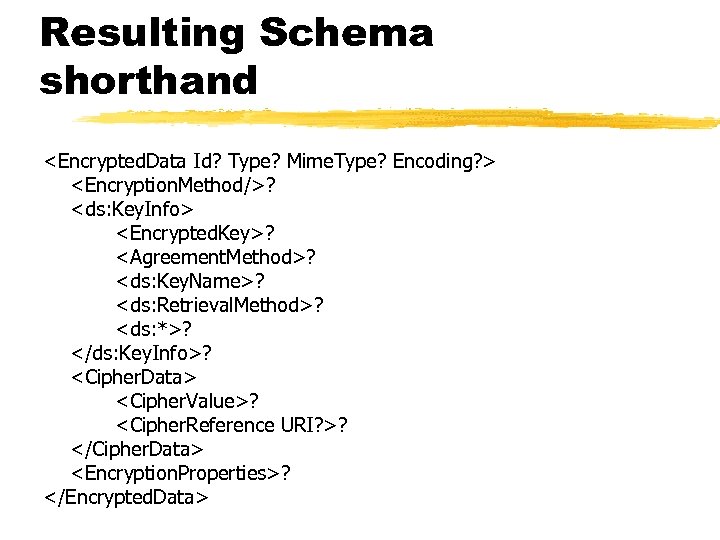 Resulting Schema shorthand

<EncryptedData Id? Type? MimeType? Encoding?>
<EncryptionMethod/>?
<ds:KeyInfo>
<EncryptedKey>?
<AgreementMethod>?
<ds:KeyName>?
<ds:RetrievalMethod>?
<ds:*>?
</ds:KeyInfo>?
<CipherData>
<CipherValue>?
<CipherReference URI?>?
</CipherData>
<EncryptionProperties>?
</EncryptedData>